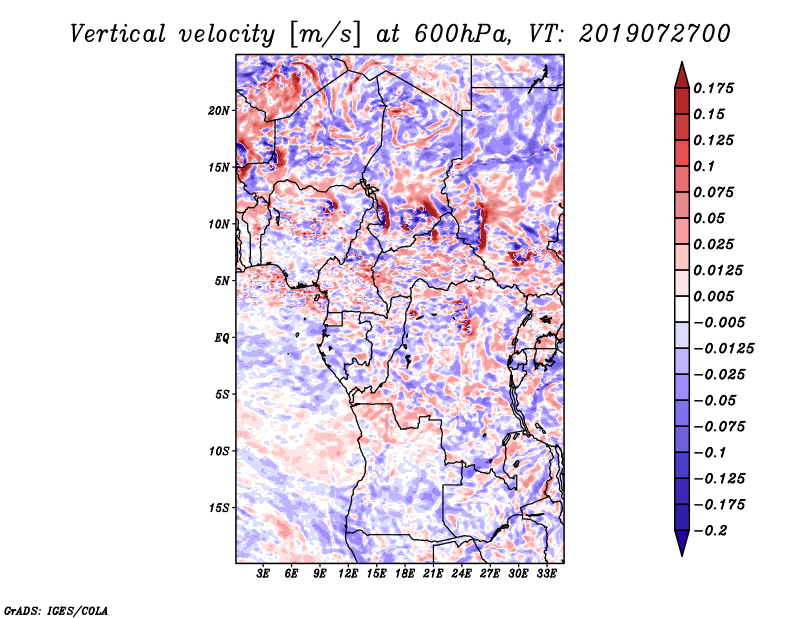 Vertical velocity [m/s] at 600hPa, VT: 2019072700

20N
15N
10N
5N
EQ
5S
10S
15S

3E 6E 9E 12E 15E 18E 21E 24E 27E 30E 33E

0.175
0.15
0.125
0.1
0.075
0.05
0.025
0.0125
0.005
−0.005
−0.0125
−0.025
−0.05
−0.075
−0.1
−0.125
−0.175
−0.2

GrADS: IGES/COLA